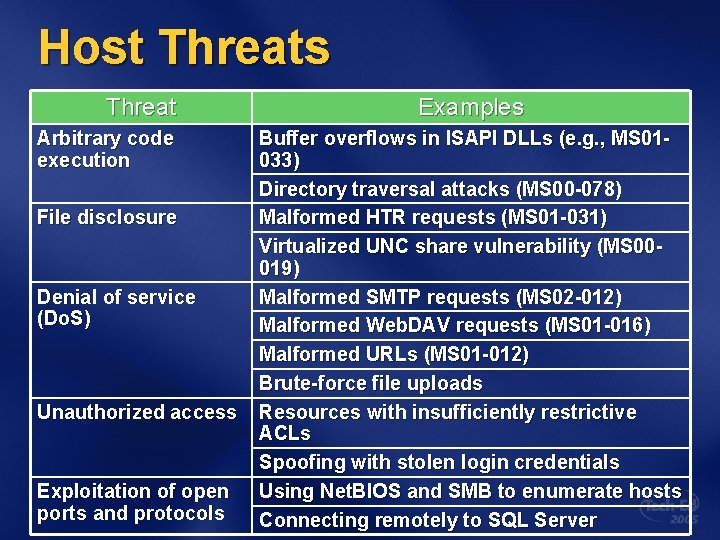 Host Threats

| Threat | Examples |
|---|---|
| Arbitrary code execution | Buffer overflows in ISAPI DLLs (e.g., MS01-033) |
| | Directory traversal attacks (MS00-078) |
| File disclosure | Malformed HTR requests (MS01-031) |
| | Virtualized UNC share vulnerability (MS00-019) |
| Denial of service (DoS) | Malformed SMTP requests (MS02-012) |
| | Malformed WebDAV requests (MS01-016) |
| | Malformed URLs (MS01-012) |
| | Brute-force file uploads |
| Unauthorized access | Resources with insufficiently restrictive ACLs |
| | Spoofing with stolen login credentials |
| Exploitation of open ports and protocols | Using NetBIOS and SMB to enumerate hosts |
| | Connecting remotely to SQL Server |

tech·ed 2005